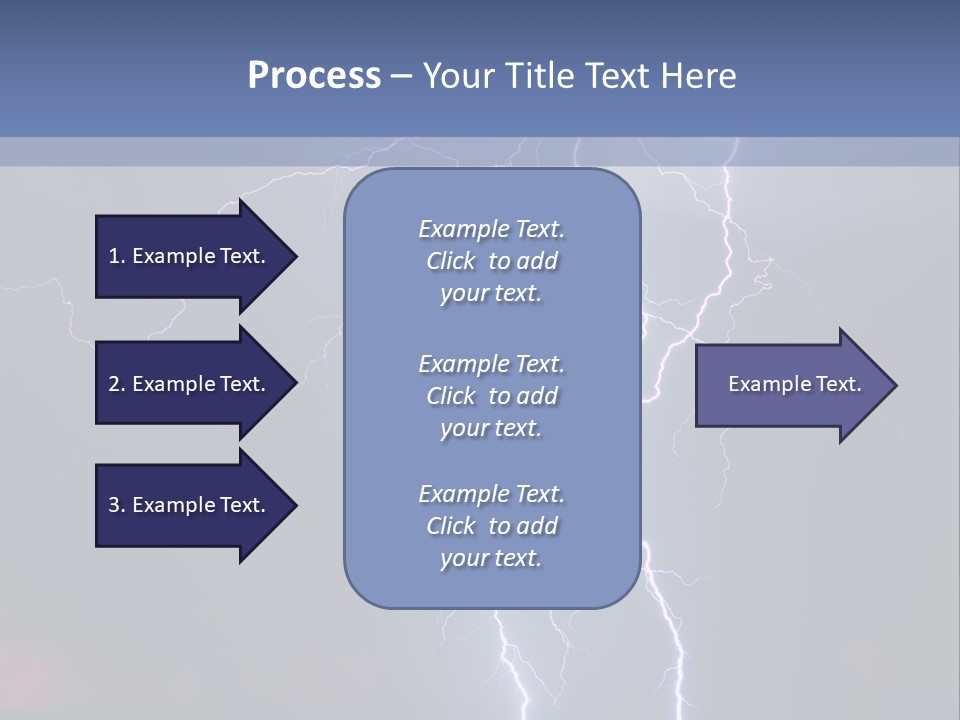 Process – Your Title Text Here

1. Example Text.

2. Example Text.

3. Example Text.

Example Text. Click to add your text.

Example Text. Click to add your text.

Example Text. Click to add your text.

Example Text.